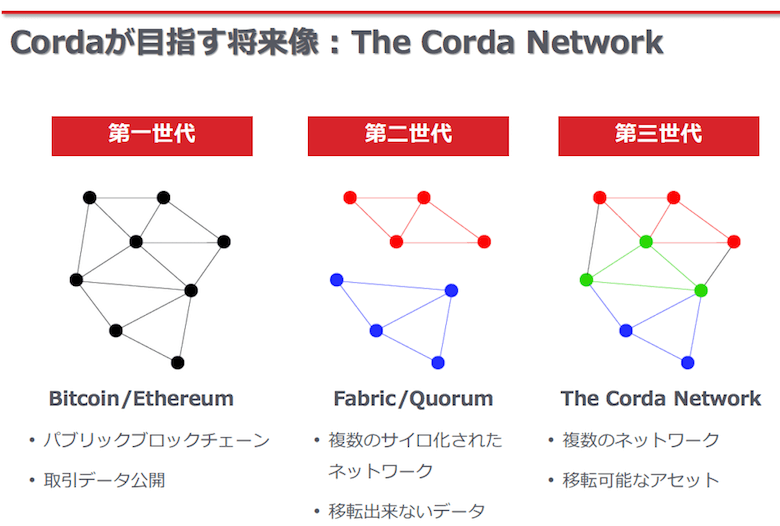 Cordaが目指す将来像：The Corda Network

第一世代

Bitcoin/Ethereum

• パブリックブロックチェーン
• 取引データ公開

第二世代

Fabric/Quorum

• 複数のサイロ化されたネットワーク
• 移転出来ないデータ

第三世代

The Corda Network

• 複数のネットワーク
• 移転可能なアセット